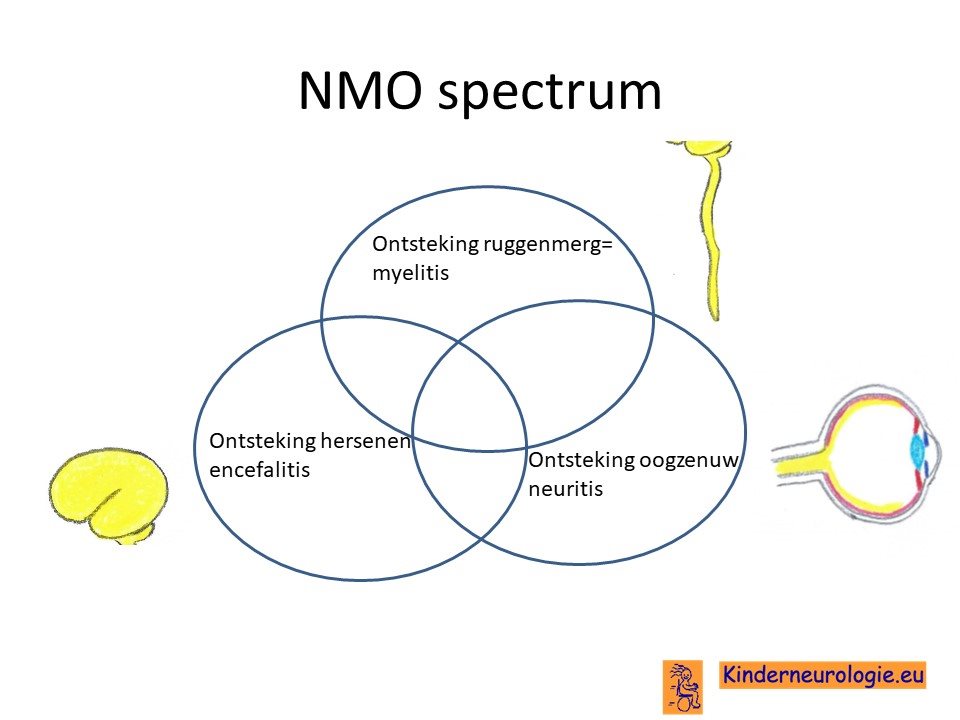 NMO spectrum

Ontsteking ruggenmerg= myelitis

Ontsteking hersenen encefalitis

Ontsteking oogzenuw neuritis

Kinderneurologie.eu